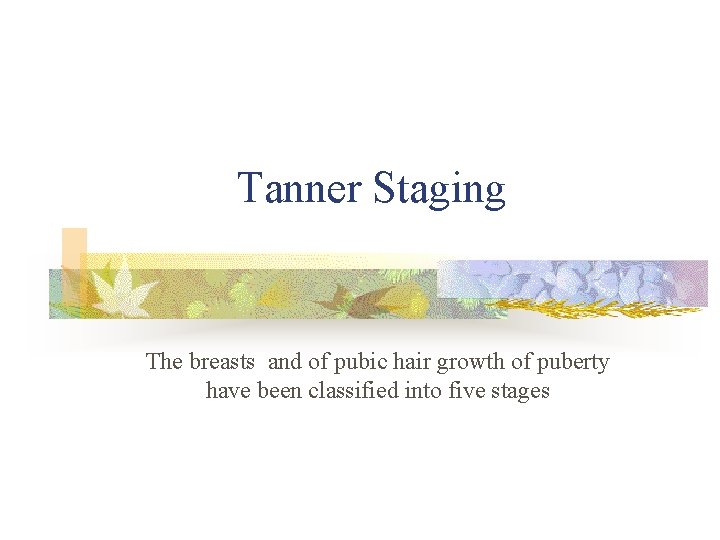 Tanner Staging

The breasts and of pubic hair growth of puberty have been classified into five stages